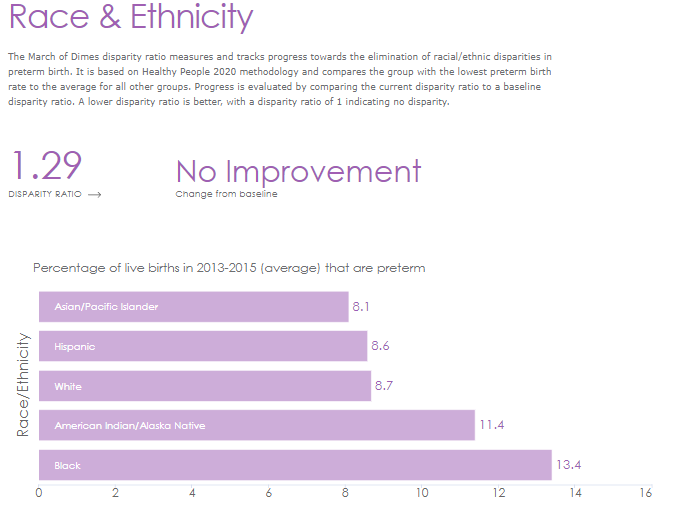 Race & Ethnicity

The March of Dimes disparity ratio measures and tracks progress towards the elimination of racial/ethnic disparities in preterm birth. It is based on Healthy People 2020 methodology and compares the group with the lowest preterm birth rate to the average for all other groups. Progress is evaluated by comparing the current disparity ratio to a baseline disparity ratio. A lower disparity ratio is better, with a disparity ratio of 1 indicating no disparity.

1.29
DISPARITY RATIO →

No Improvement
Change from baseline

Percentage of live births in 2013-2015 (average) that are preterm

Race/Ethnicity

Asian/Pacific Islander 8.1
Hispanic 8.6
White 8.7
American Indian/Alaska Native 11.4
Black 13.4

0 2 4 6 8 10 12 14 16